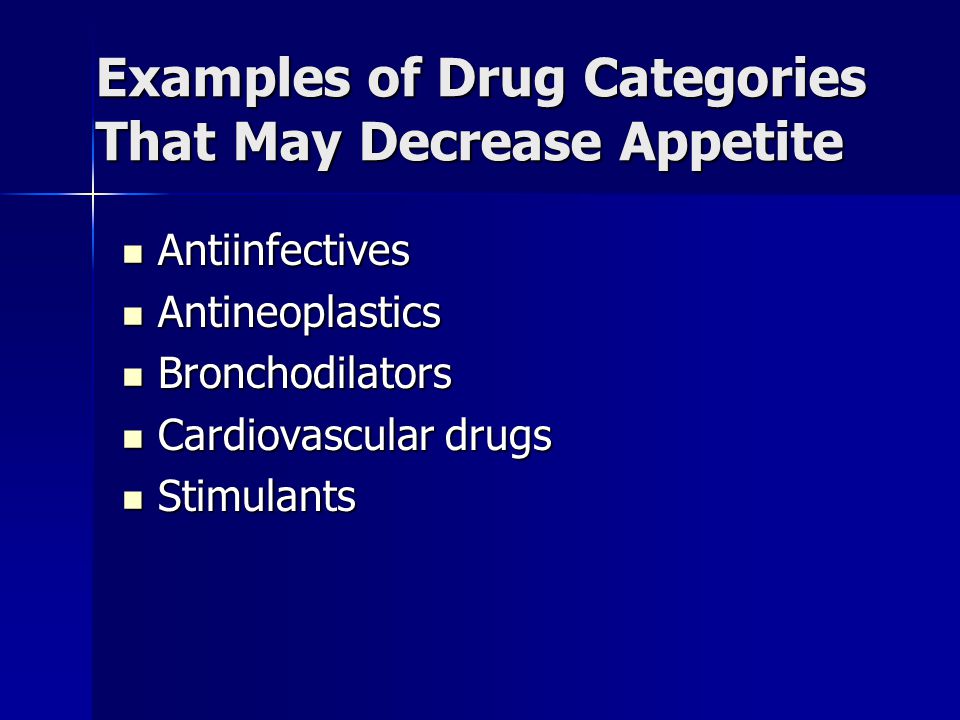 Examples of Drug Categories That May Decrease Appetite

- Antiinfectives
- Antineoplastics
- Bronchodilators
- Cardiovascular drugs
- Stimulants